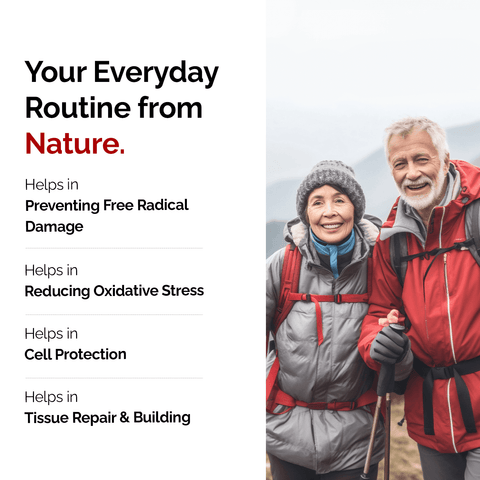 Your Everyday Routine from Nature.

Helps in
Preventing Free Radical Damage

Helps in
Reducing Oxidative Stress

Helps in
Cell Protection

Helps in
Tissue Repair & Building